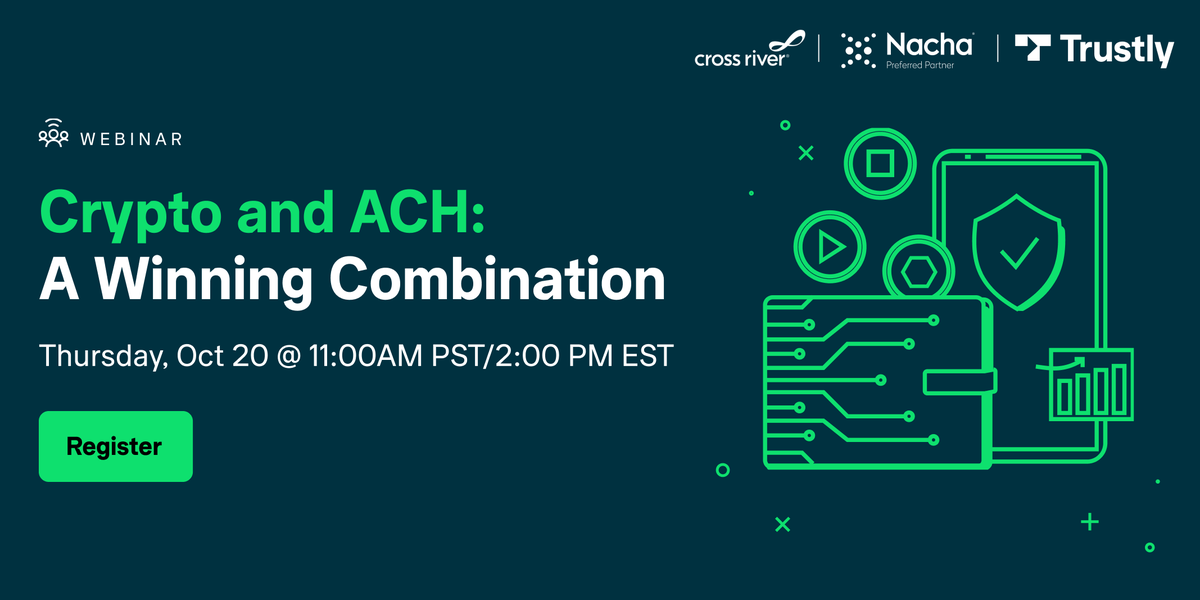 cross river | Nacha Preferred Partner | Trustly

WEBINAR

Crypto and ACH:
A Winning Combination

Thursday, Oct 20 @ 11:00AM PST/2:00 PM EST

Register